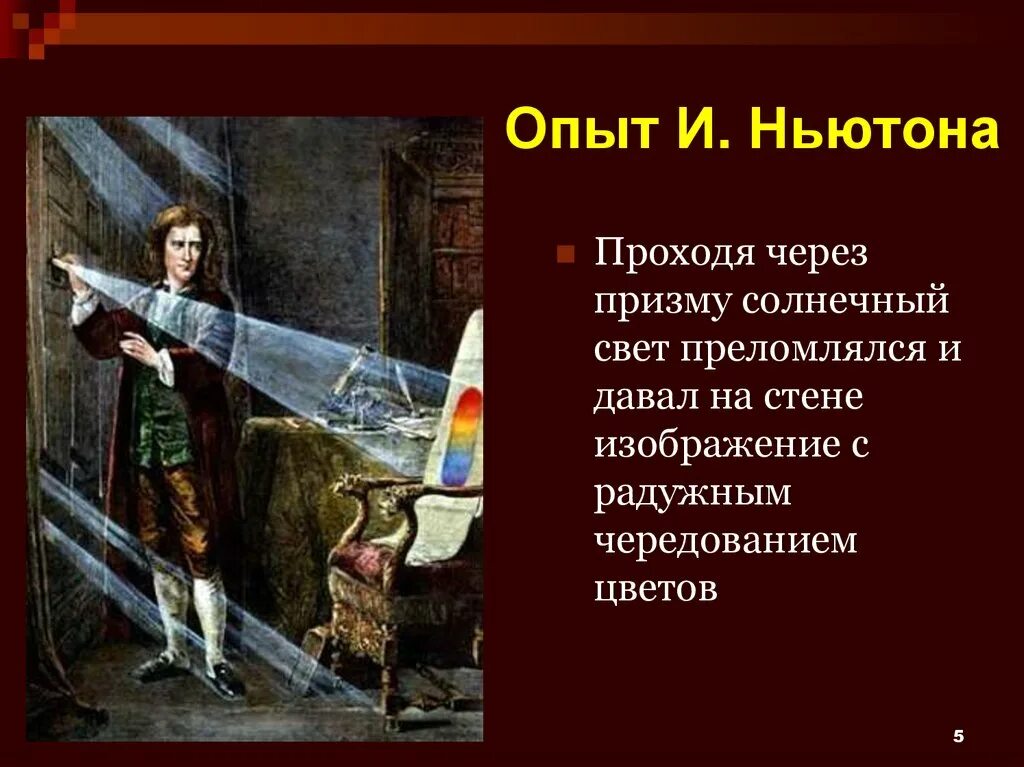 Опыт И. Ньютона

Проходя через призму солнечный свет преломлялся и давал на стене изображение с радужным чередованием цветов

5